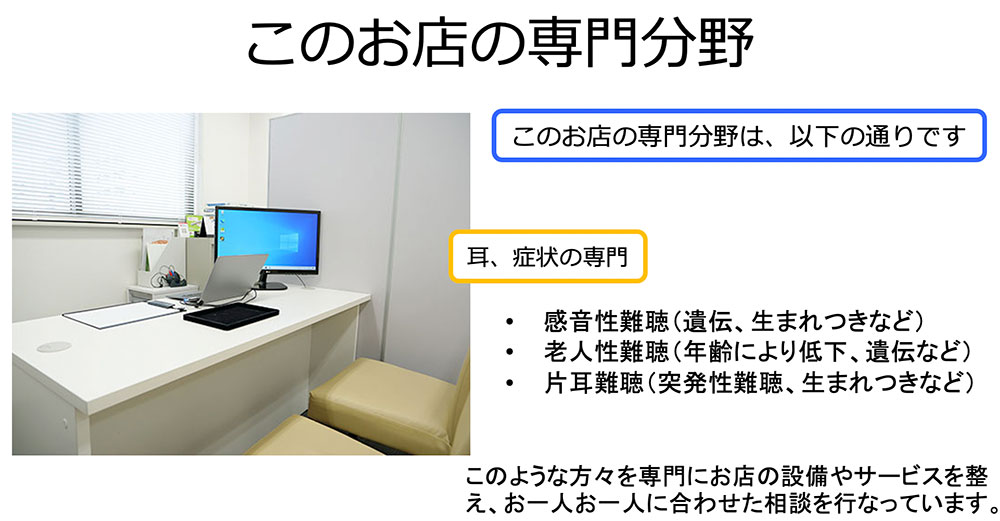 このお店の専門分野

このお店の専門分野は、以下の通りです

耳、症状の専門

• 感音性難聴（遺伝、生まれつきなど）
• 老人性難聴（年齢により低下、遺伝など）
• 片耳難聴（突発性難聴、生まれつきなど）

このような方々を専門にお店の設備やサービスを整え、お一人お一人に合わせた相談を行なっています。